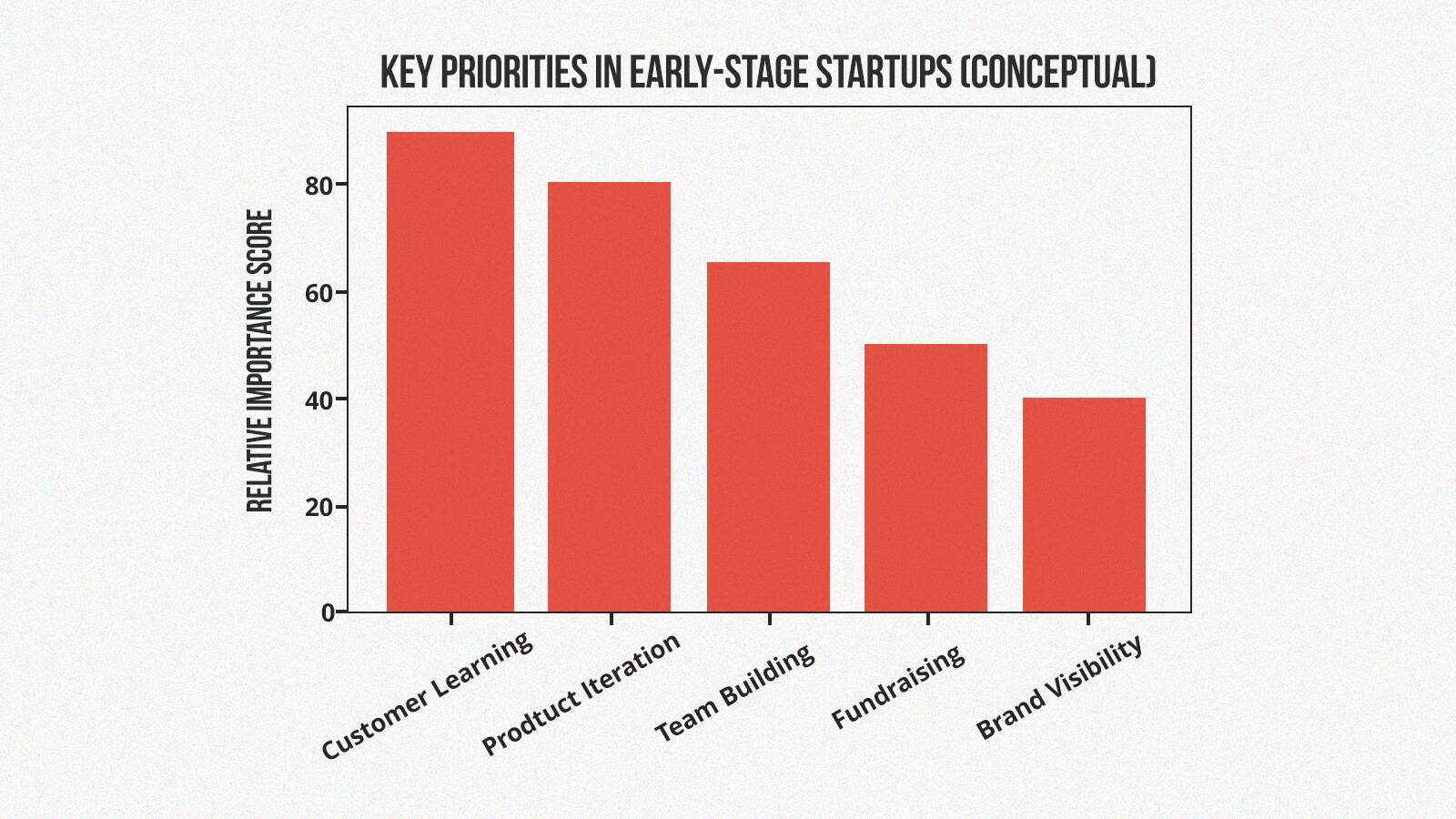 KEY PRIORITIES IN EARLY-STAGE STARTUPS (CONCEPTUAL)

RELATIVE IMPORTANCE SCORE

80
60
40
20
0

Customer Learning
Prodtuct Iteration
Team Building
Fundraising
Brand Visibility